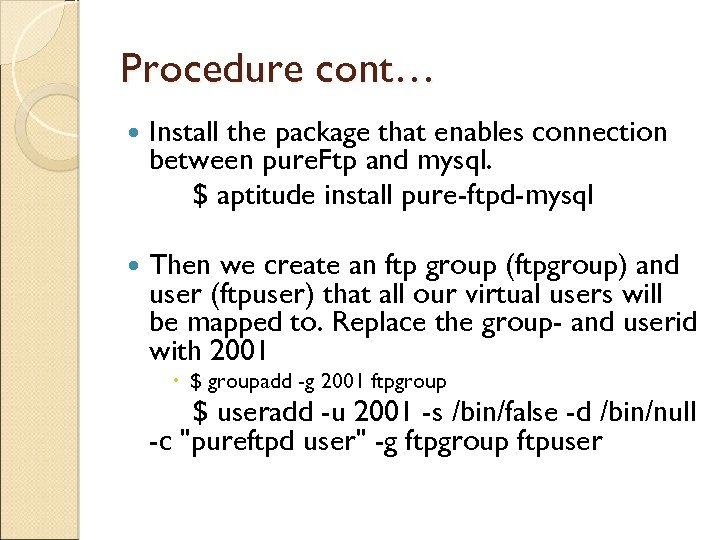 Procedure cont…

Install the package that enables connection between pureFtp and mysql.

$ aptitude install pure-ftpd-mysql

Then we create an ftp group (ftpgroup) and user (ftpuser) that all our virtual users will be mapped to. Replace the group- and userid with 2001

$ groupadd -g 2001 ftpgroup

$ useradd -u 2001 -s /bin/false -d /bin/null -c "pureftpd user" -g ftpgroup ftpuser